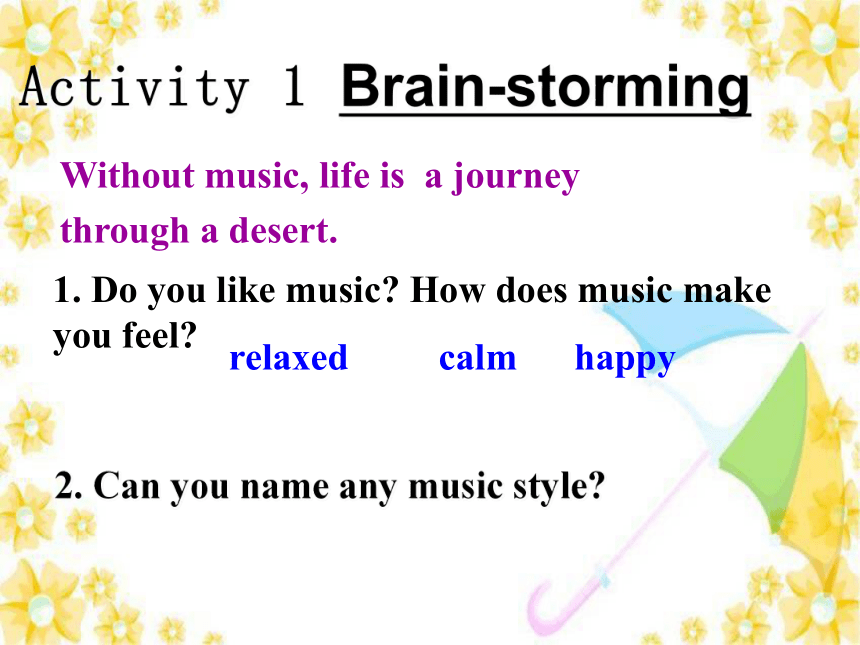 Activity 1 Brain-storming

Without music, life is a journey through a desert.

1. Do you like music? How does music make you feel?

relaxed calm happy

2. Can you name any music style?